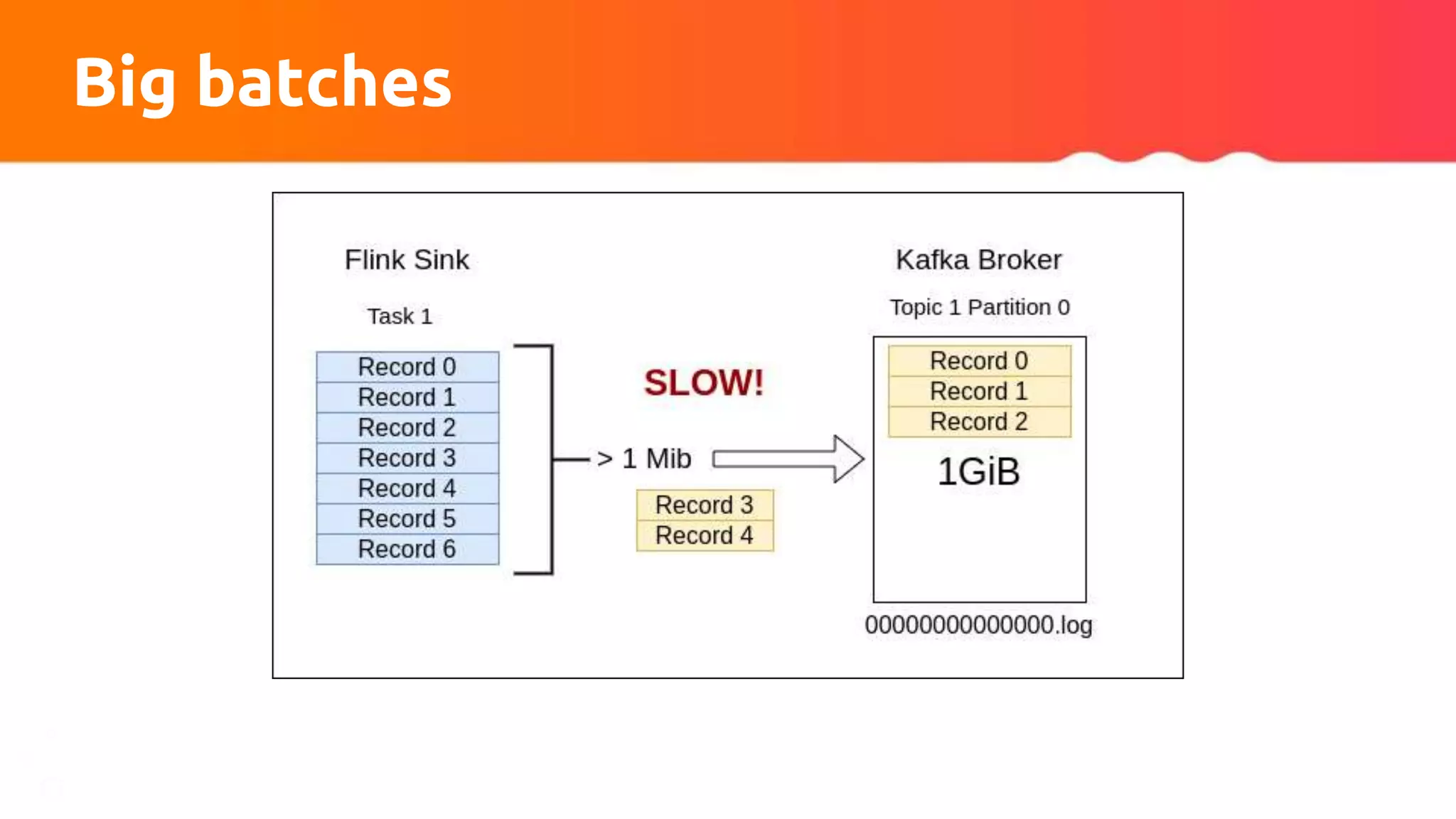 Big batches

Flink Sink

Task 1

Record 0
Record 1
Record 2
Record 3
Record 4
Record 5
Record 6

SLOW!

> 1 Mib

Record 3
Record 4

Kafka Broker

Topic 1 Partition 0

Record 0
Record 1
Record 2

1GiB

00000000000000.log